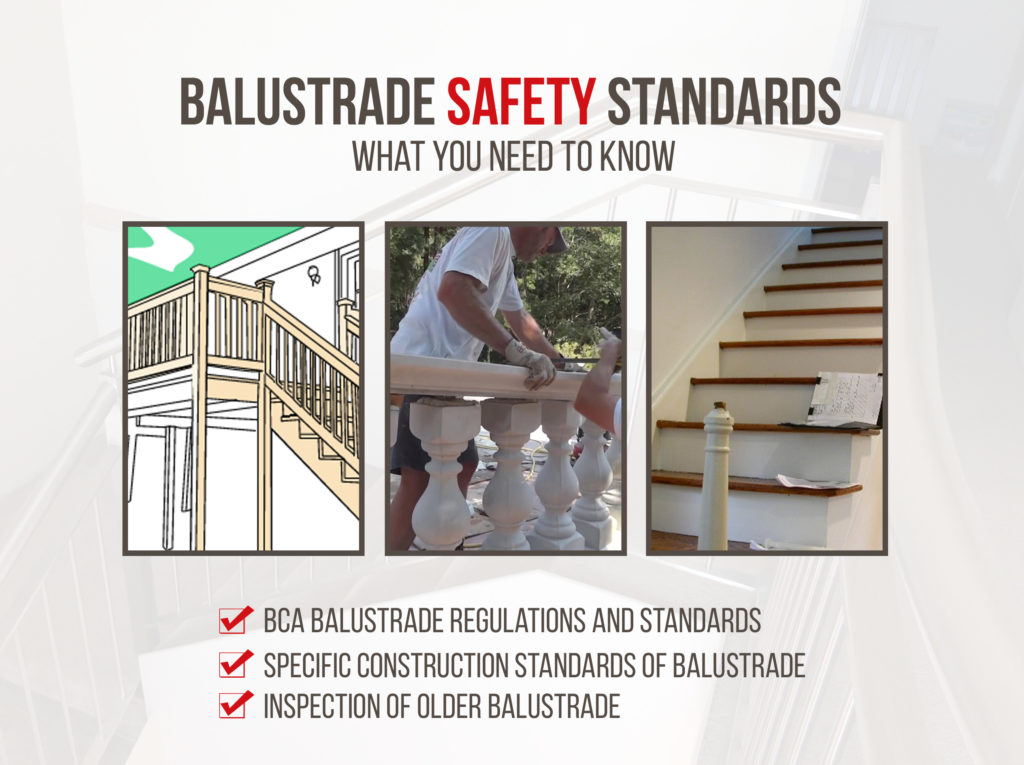 BALUSTRADE SAFETY STANDARDS
WHAT YOU NEED TO KNOW

BCA BALUSTRADE REGULATIONS AND STANDARDS
SPECIFIC CONSTRUCTION STANDARDS OF BALUSTRADE
INSPECTION OF OLDER BALUSTRADE